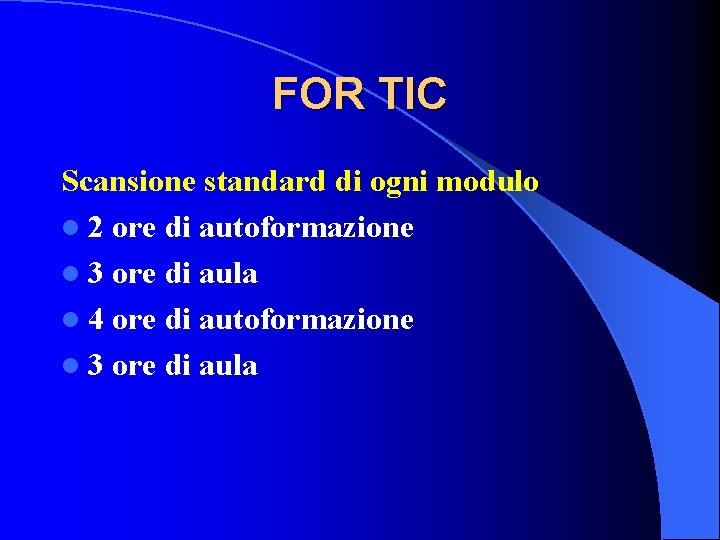 FOR TIC

Scansione standard di ogni modulo

- 2 ore di autoformazione
- 3 ore di aula
- 4 ore di autoformazione
- 3 ore di aula